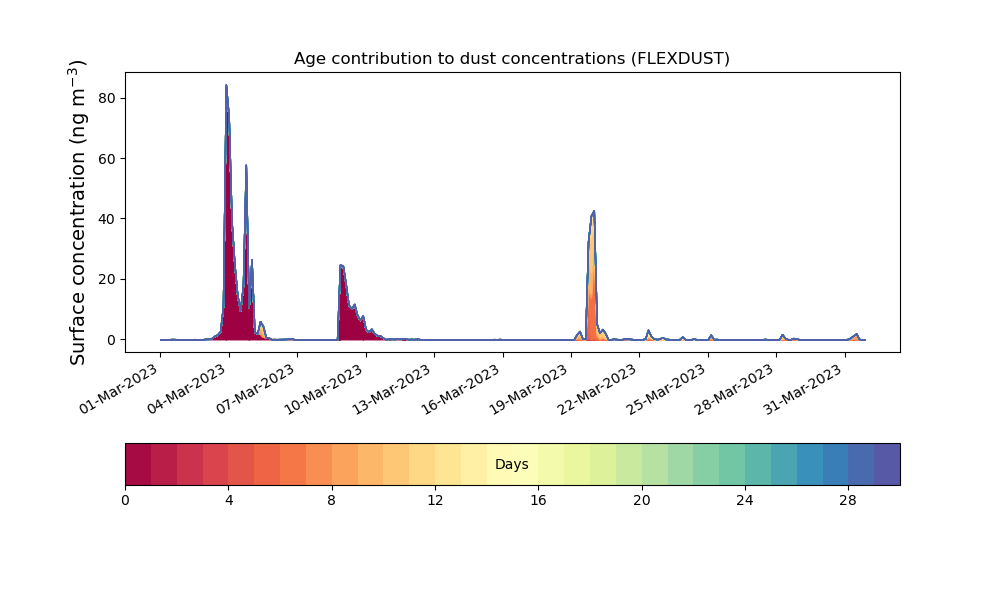 Age contribution to dust concentrations (FLEXDUST)

Surface concentration (ng m$^{-3}$)

80
60
40
20
0

01-Mar-2023
04-Mar-2023
07-Mar-2023
10-Mar-2023
13-Mar-2023
16-Mar-2023
19-Mar-2023
22-Mar-2023
25-Mar-2023
28-Mar-2023
31-Mar-2023

Days

0
4
8
12
16
20
24
28